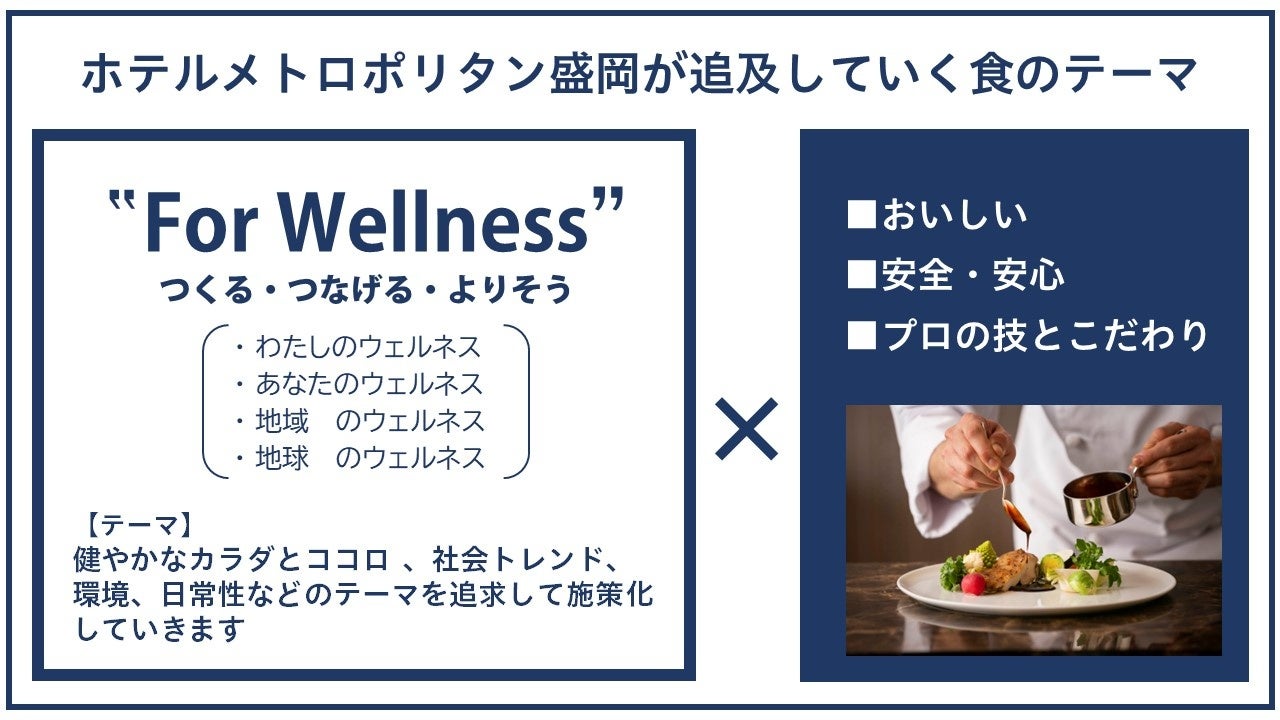 ホテルメトロポリタン盛岡が追及していく食のテーマ

"For Wellness"
つくる・つなげる・よりそう

・わたしのウェルネス
・あなたのウェルネス
・地域　のウェルネス
・地球　のウェルネス

【テーマ】
健やかなカラダとココロ 、社会トレンド、環境、日常性などのテーマを追求して施策化していきます

×

■おいしい
■安全・安心
■プロの技とこだわり